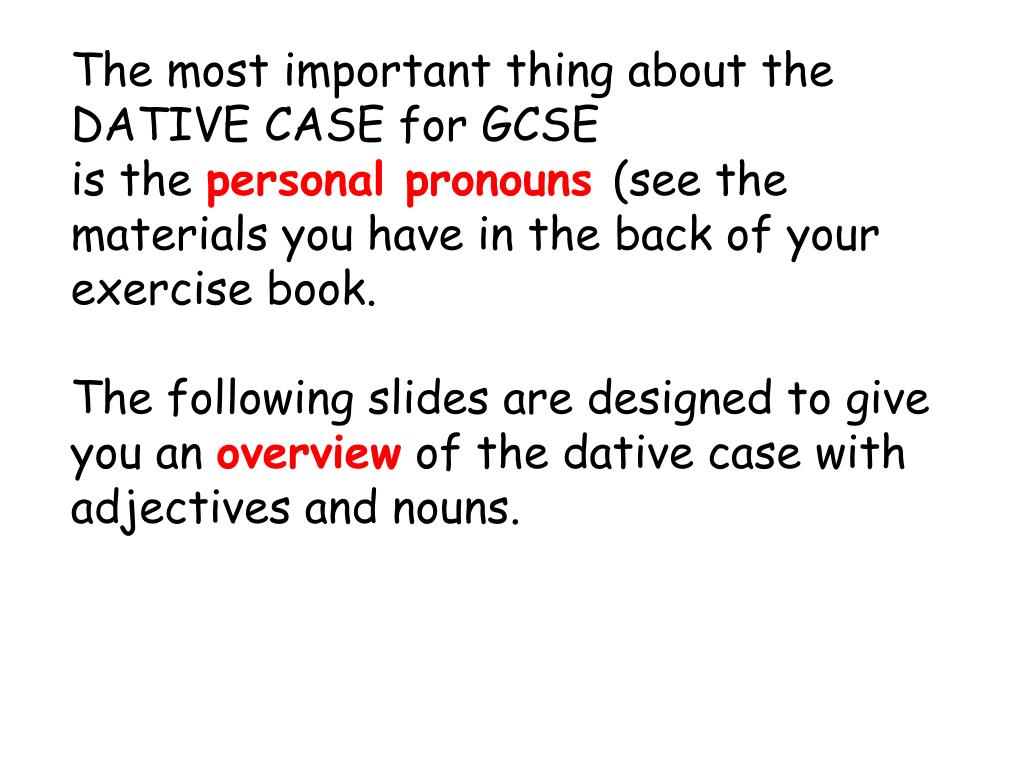 The most important thing about the DATIVE CASE for GCSE
is the personal pronouns (see the materials you have in the back of your exercise book.

The following slides are designed to give you an overview of the dative case with adjectives and nouns.